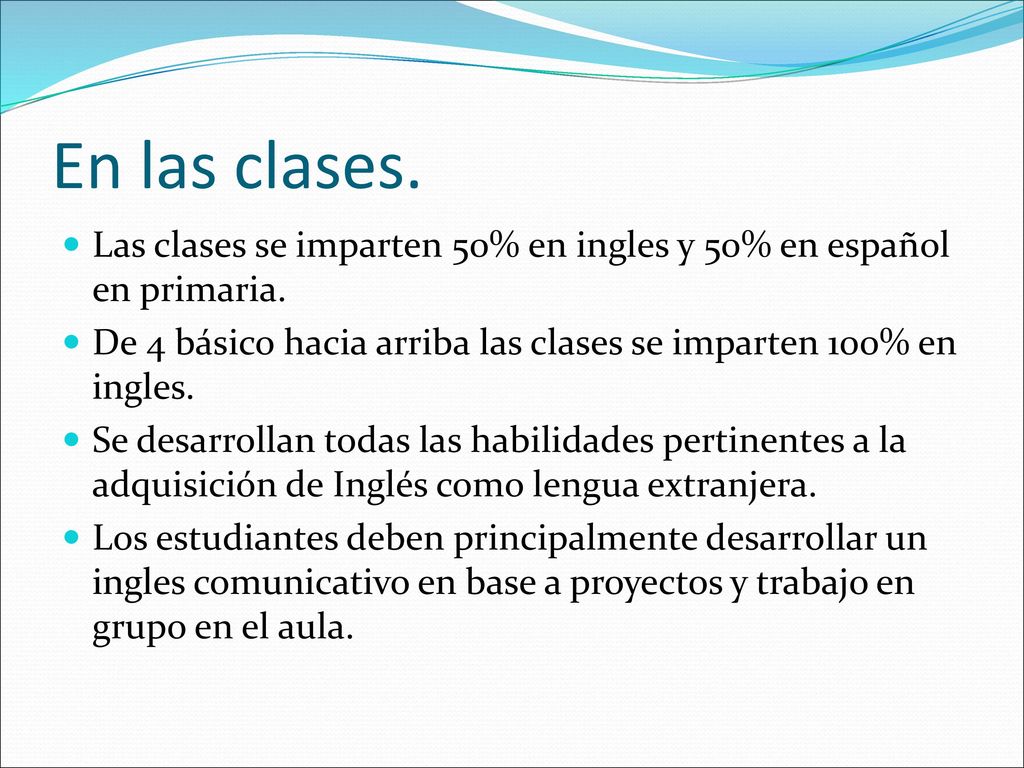 En las clases.

- Las clases se imparten 50% en ingles y 50% en español en primaria.
- De 4 básico hacia arriba las clases se imparten 100% en ingles.
- Se desarrollan todas las habilidades pertinentes a la adquisición de Inglés como lengua extranjera.
- Los estudiantes deben principalmente desarrollar un ingles comunicativo en base a proyectos y trabajo en grupo en el aula.